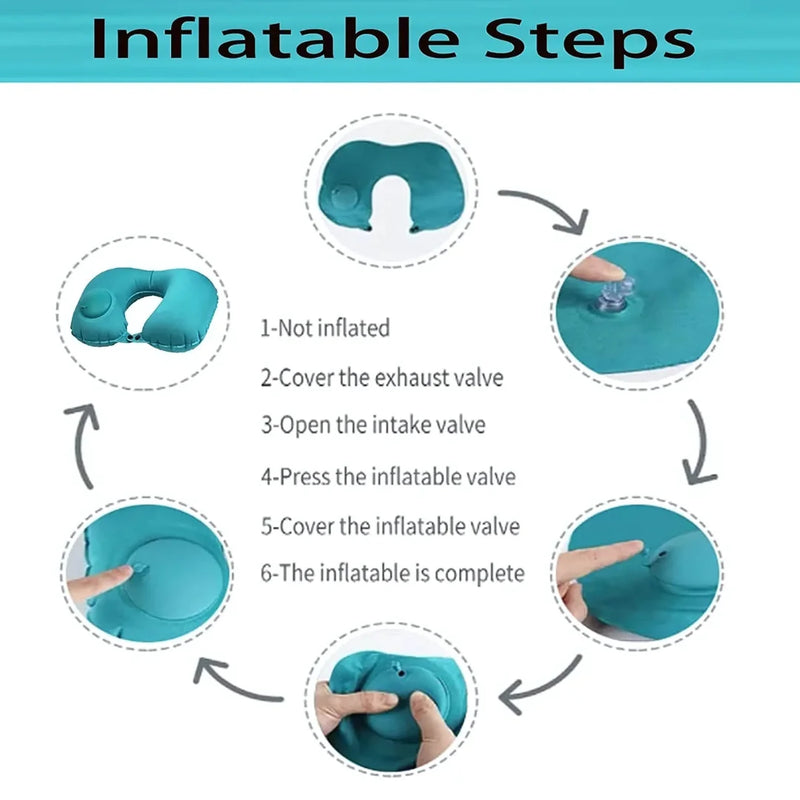 Inflatable Steps

1-Not inflated

2-Cover the exhaust valve

3-Open the intake valve

4-Press the inflatable valve

5-Cover the inflatable valve

6-The inflatable is complete